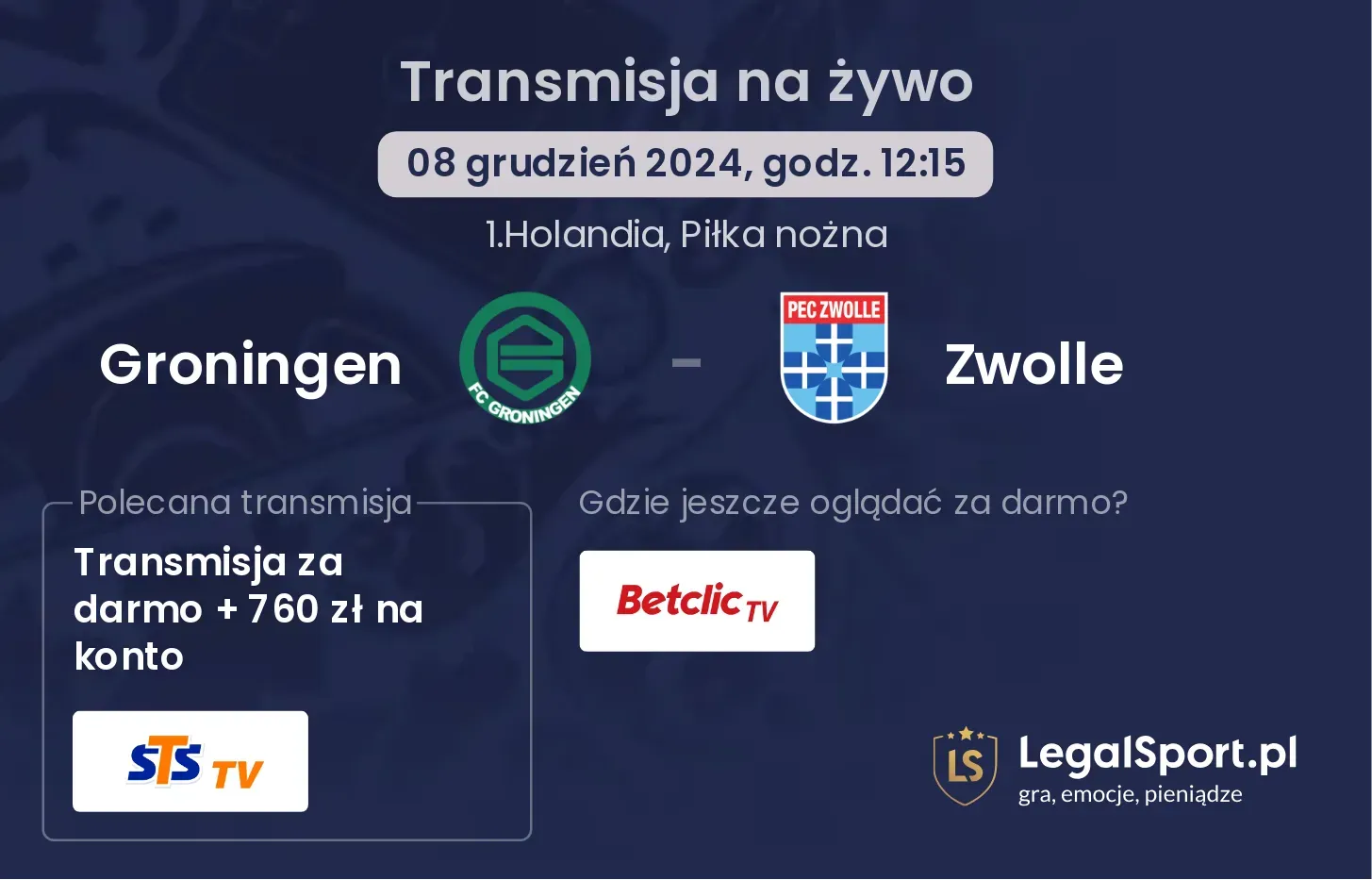 Transmisja na żywo

08 grudzień 2024, godz. 12:15

1.Holandia, Piłka nożna

Groningen

FC GRONINGEN

-

PEC ZWOLLE

Zwolle

Polecana transmisja

Transmisja za darmo + 760 zł na konto

STS TV

Gdzie jeszcze oglądać za darmo?

Betclic TV

LS

LegalSport.pl

gra, emocje, pieniądze